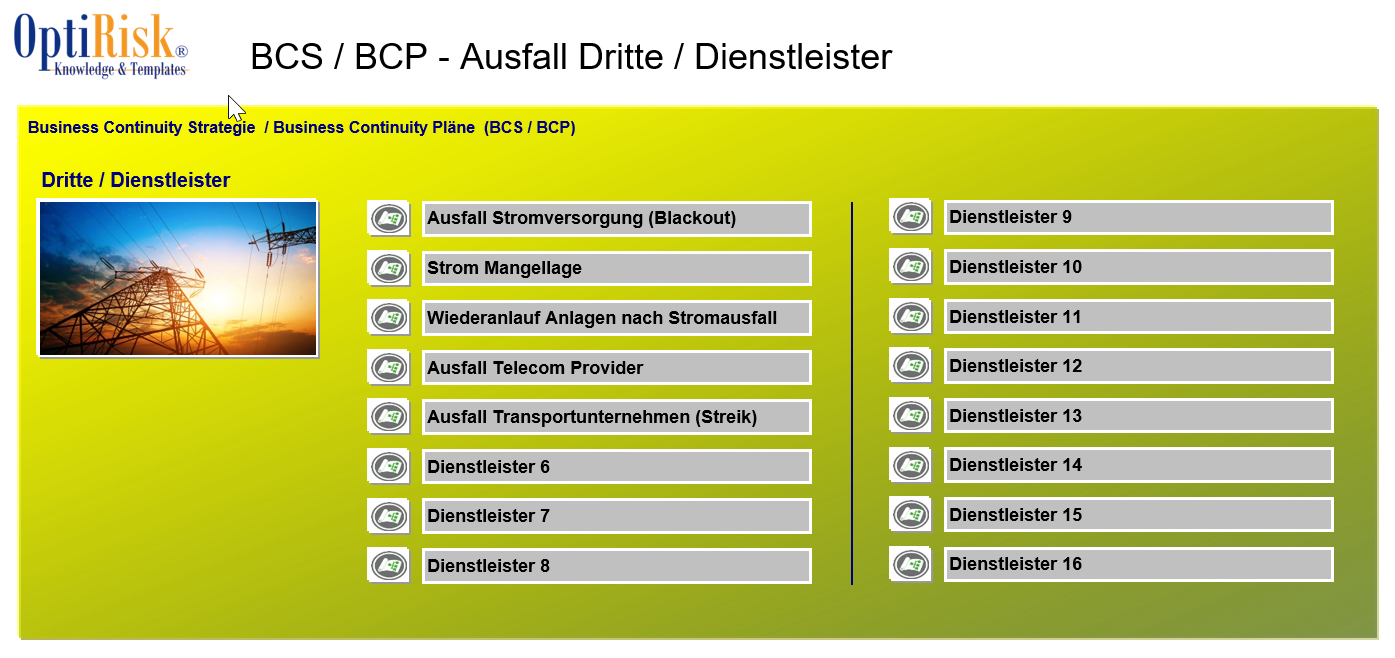 OptiRisk®
Knowledge & Templates

BCS / BCP - Ausfall Dritte / Dienstleister

Business Continuity Strategie / Business Continuity Pläne (BCS / BCP)

Dritte / Dienstleister

Ausfall Stromversorgung (Blackout)

Strom Mangellage

Wiederanlauf Anlagen nach Stromausfall

Ausfall Telecom Provider

Ausfall Transportunternehmen (Streik)

Dienstleister 6

Dienstleister 7

Dienstleister 8

Dienstleister 9

Dienstleister 10

Dienstleister 11

Dienstleister 12

Dienstleister 13

Dienstleister 14

Dienstleister 15

Dienstleister 16